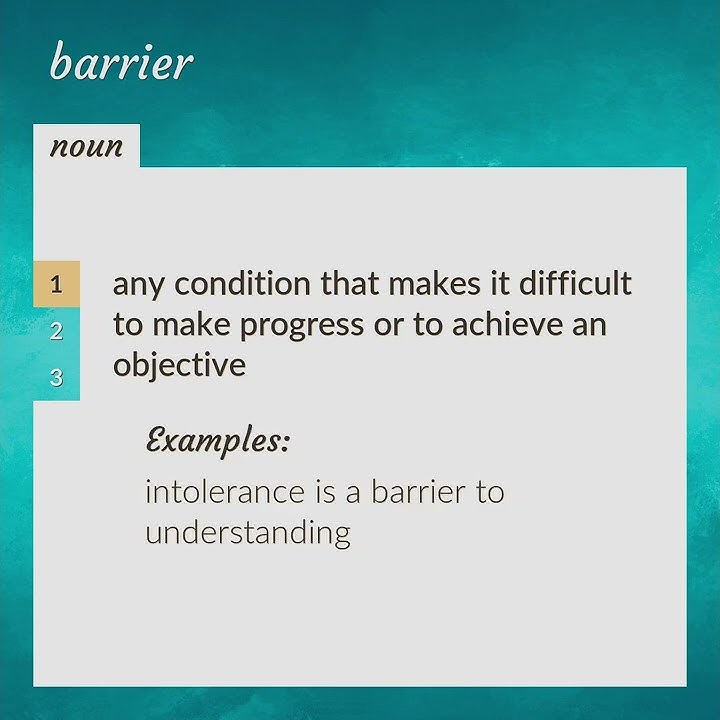 barrier

noun

1
2
3

any condition that makes it difficult to make progress or to achieve an objective

Examples:

intolerance is a barrier to understanding